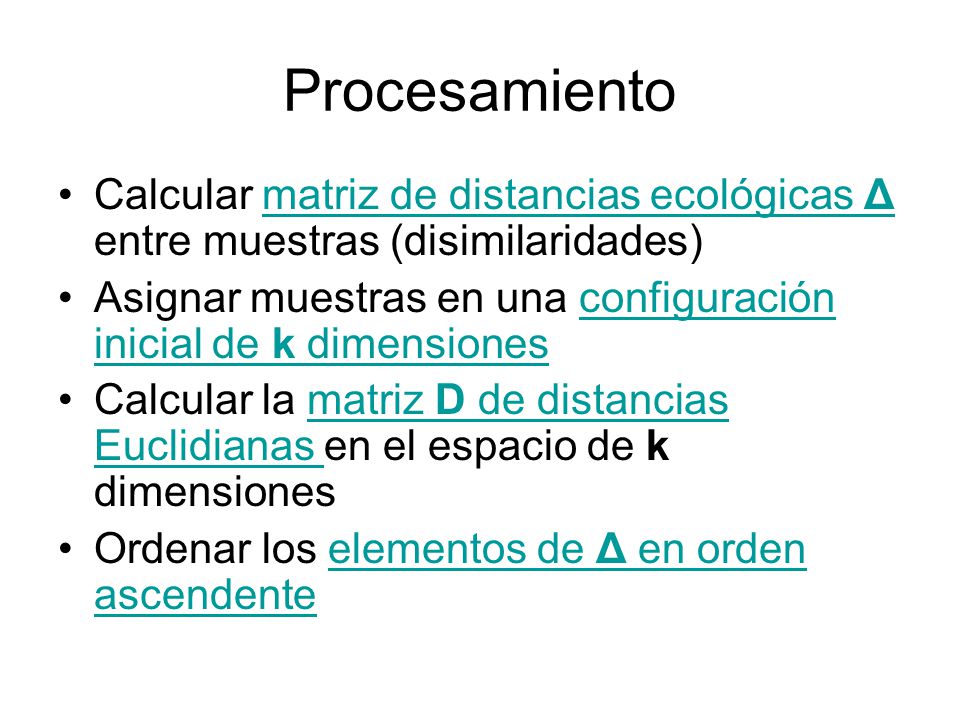 Procesamiento

• Calcular matriz de distancias ecológicas Δ entre muestras (disimilaridades)
• Asignar muestras en una configuración inicial de k dimensiones
• Calcular la matriz D de distancias Euclidianas en el espacio de k dimensiones
• Ordenar los elementos de Δ en orden ascendente